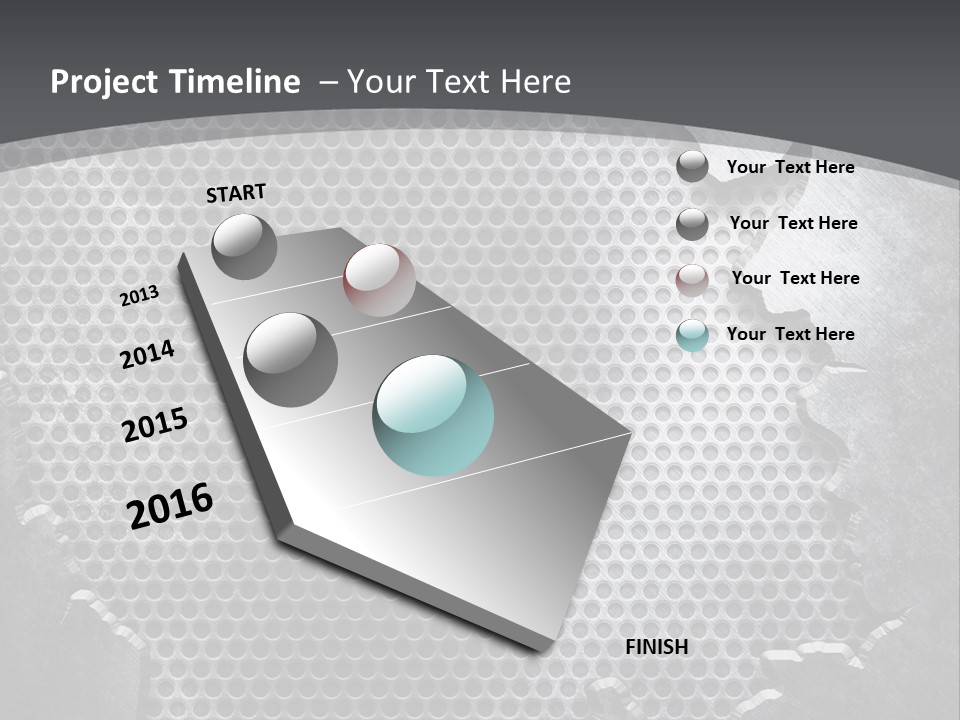 Project Timeline – Your Text Here

START

2013

2014

2015

2016

FINISH

Your Text Here

Your Text Here

Your Text Here

Your Text Here